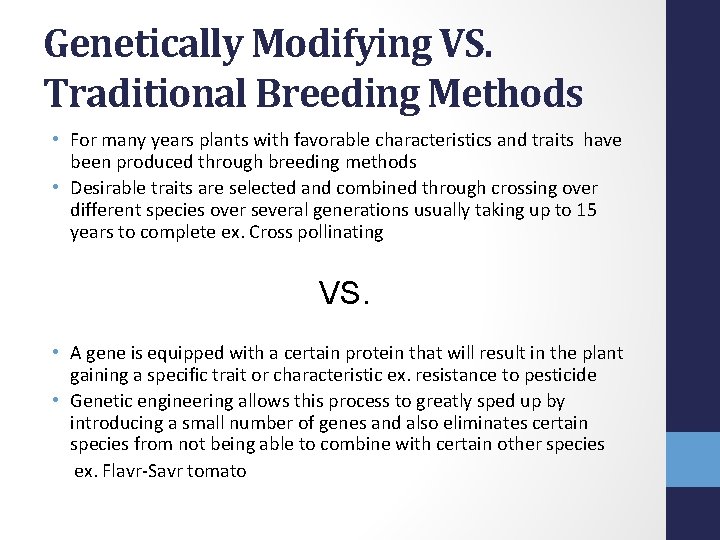 Genetically Modifying VS. Traditional Breeding Methods

• For many years plants with favorable characteristics and traits have been produced through breeding methods
• Desirable traits are selected and combined through crossing over different species over several generations usually taking up to 15 years to complete ex. Cross pollinating

VS.

• A gene is equipped with a certain protein that will result in the plant gaining a specific trait or characteristic ex. resistance to pesticide
• Genetic engineering allows this process to greatly sped up by introducing a small number of genes and also eliminates certain species from not being able to combine with certain other species ex. Flavr-Savr tomato